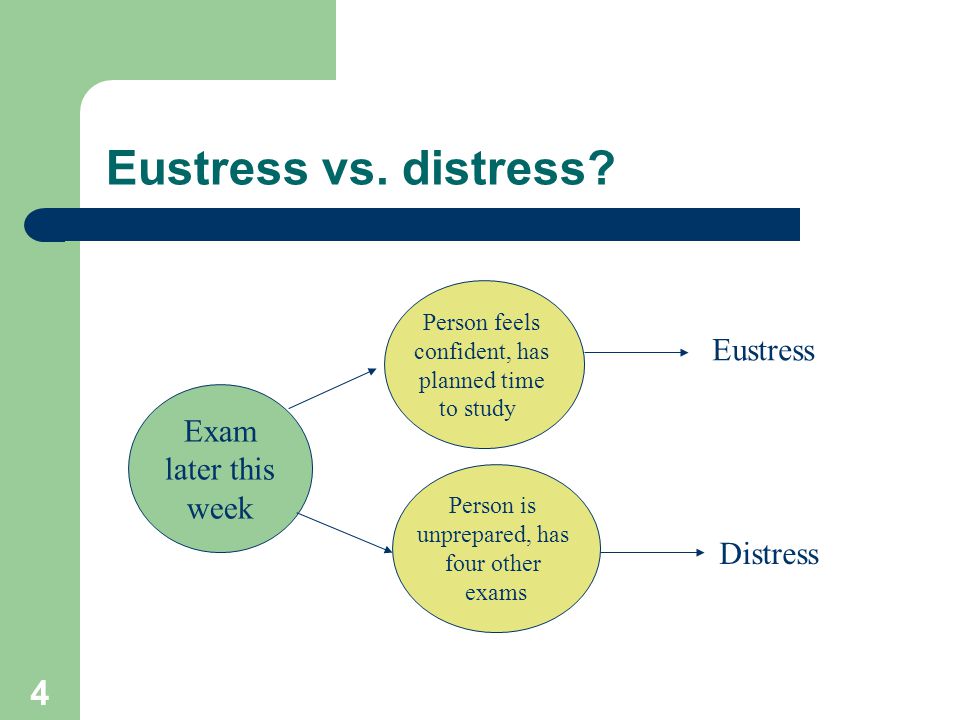 Eustress vs. distress?

Exam later this week

Person feels confident, has planned time to study

Eustress

Person is unprepared, has four other exams

Distress

4